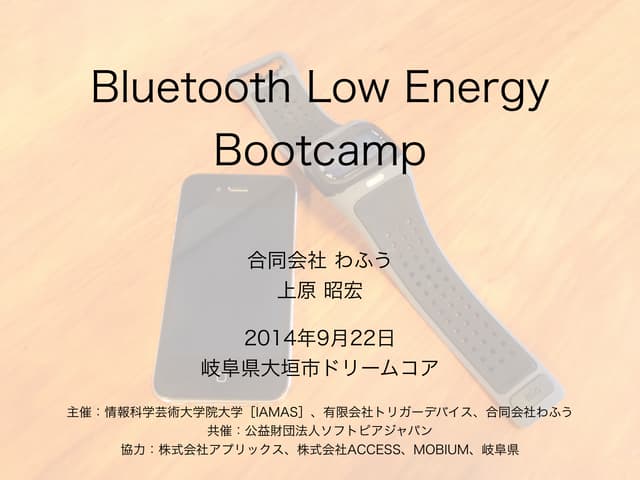 Bluetooth Low Energy Bootcamp

合同会社 わふう
上原 昭宏

2014年9月22日
岐阜県大垣市ドリームコア

主催：情報科学芸術大学院大学［IAMAS］、有限会社トリガーデバイス、合同会社わふう
共催：公益財団法人ソフトピアジャパン
協力：株式会社アプリックス、株式会社ACCESS、MOBIUM、岐阜県